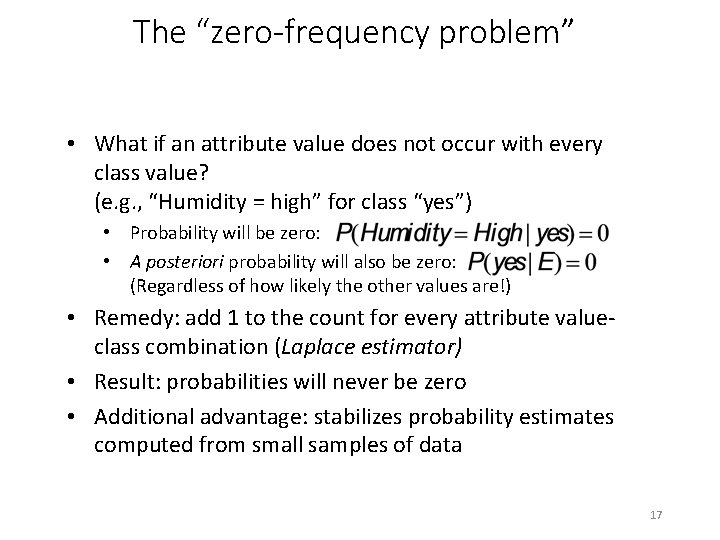 The “zero-frequency problem”

• What if an attribute value does not occur with every class value?
(e.g., “Humidity = high” for class “yes”)
  • Probability will be zero: $P(Humidity = High \mid yes) = 0$
  • A posteriori probability will also be zero: $P(yes \mid E) = 0$
  (Regardless of how likely the other values are!)
• Remedy: add 1 to the count for every attribute value-class combination (Laplace estimator)
• Result: probabilities will never be zero
• Additional advantage: stabilizes probability estimates computed from small samples of data

17